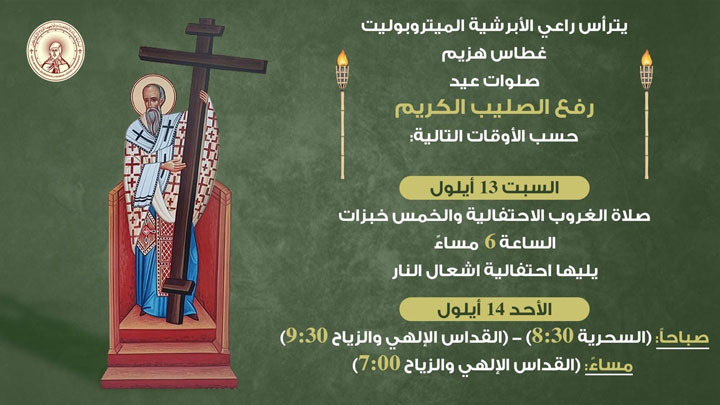 يترأس راعي الأبرشية الميتروبوليت
غطاس هزيم
صلوات عيد
رفع الصليب الكريم
حسب الأوقات التالية:

السبت 13 أيلول
صلاة الغروب الاحتفالية والخمس خبزات
الساعة 6 مساءً
يليها احتفالية اشعال النار

الأحد 14 أيلول
صباحاً: (السحرية 8:30) – (القداس الإلهي والزياح 9:30)
مساءً: (القداس الإلهي والزياح 7:00)